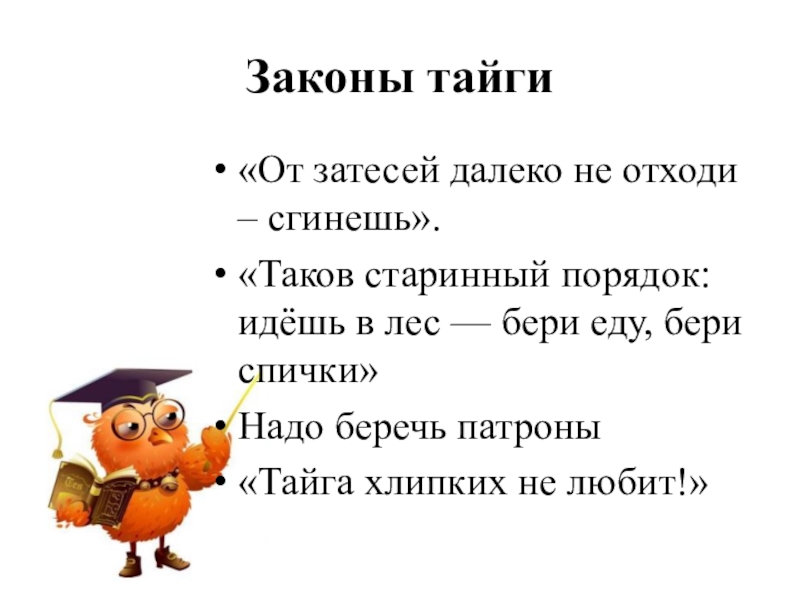 Законы тайги

• «От затесей далеко не отходи – сгинешь».
• «Таков старинный порядок: идёшь в лес — бери еду, бери спички»
• Надо беречь патроны
• «Тайга хлипких не любит!»